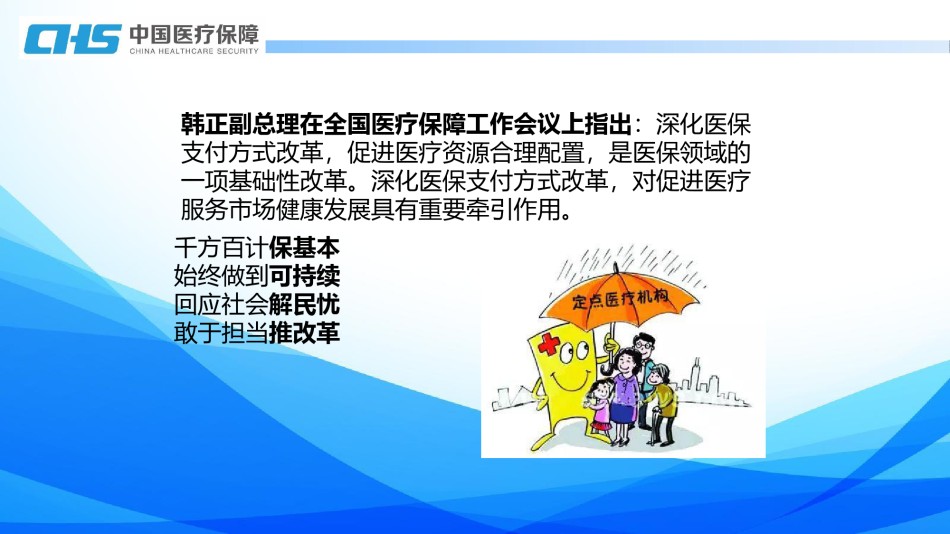 CHS 中国医疗保障
CHINA HEALTHCARE SECURITY

韩正副总理在全国医疗保障工作会议上指出：深化医保支付方式改革，促进医疗资源合理配置，是医保领域的一项基础性改革。深化医保支付方式改革，对促进医疗服务市场健康发展具有重要牵引作用。

千方百计保基本
始终做到可持续
回应社会解民忧
敢于担当推改革

定点医疗机构